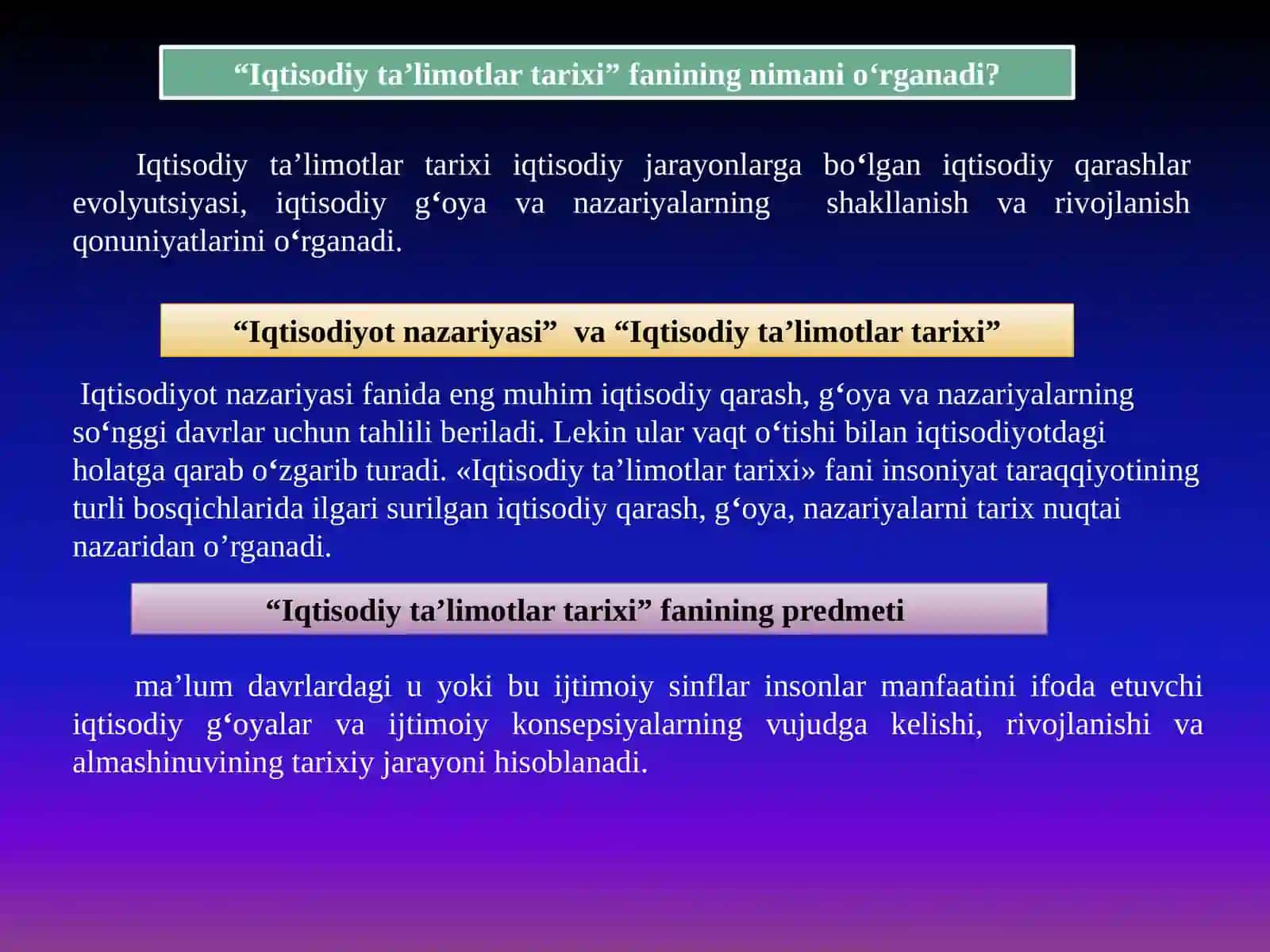 “Iqtisodiy ta’limotlar tarixi” fanining nimani o‘rganadi?

Iqtisodiy ta’limotlar tarixi iqtisodiy jarayonlarga bo‘lgan iqtisodiy qarashlar evolyutsiyasi, iqtisodiy g‘oya va nazariyalarning shakllanish va rivojlanish qonuniyatlarini o‘rganadi.

“Iqtisodiyot nazariyasi” va “Iqtisodiy ta’limotlar tarixi”

Iqtisodiyot nazariyasi fanida eng muhim iqtisodiy qarash, g‘oya va nazariyalarning so‘nggi davrlar uchun tahlili beriladi. Lekin ular vaqt o‘tishi bilan iqtisodiyotdagi holatga qarab o‘zgarib turadi. «Iqtisodiy ta’limotlar tarixi» fani insoniyat taraqqiyotining turli bosqichlarida ilgari surilgan iqtisodiy qarash, g‘oya, nazariyalarni tarix nuqtai nazaridan o’rganadi.

“Iqtisodiy ta’limotlar tarixi” fanining predmeti

ma’lum davrlardagi u yoki bu ijtimoiy sinflar insonlar manfaatini ifoda etuvchi iqtisodiy g‘oyalar va ijtimoiy konsepsiyalarning vujudga kelishi, rivojlanishi va almashinuvining tarixiy jarayoni hisoblanadi.